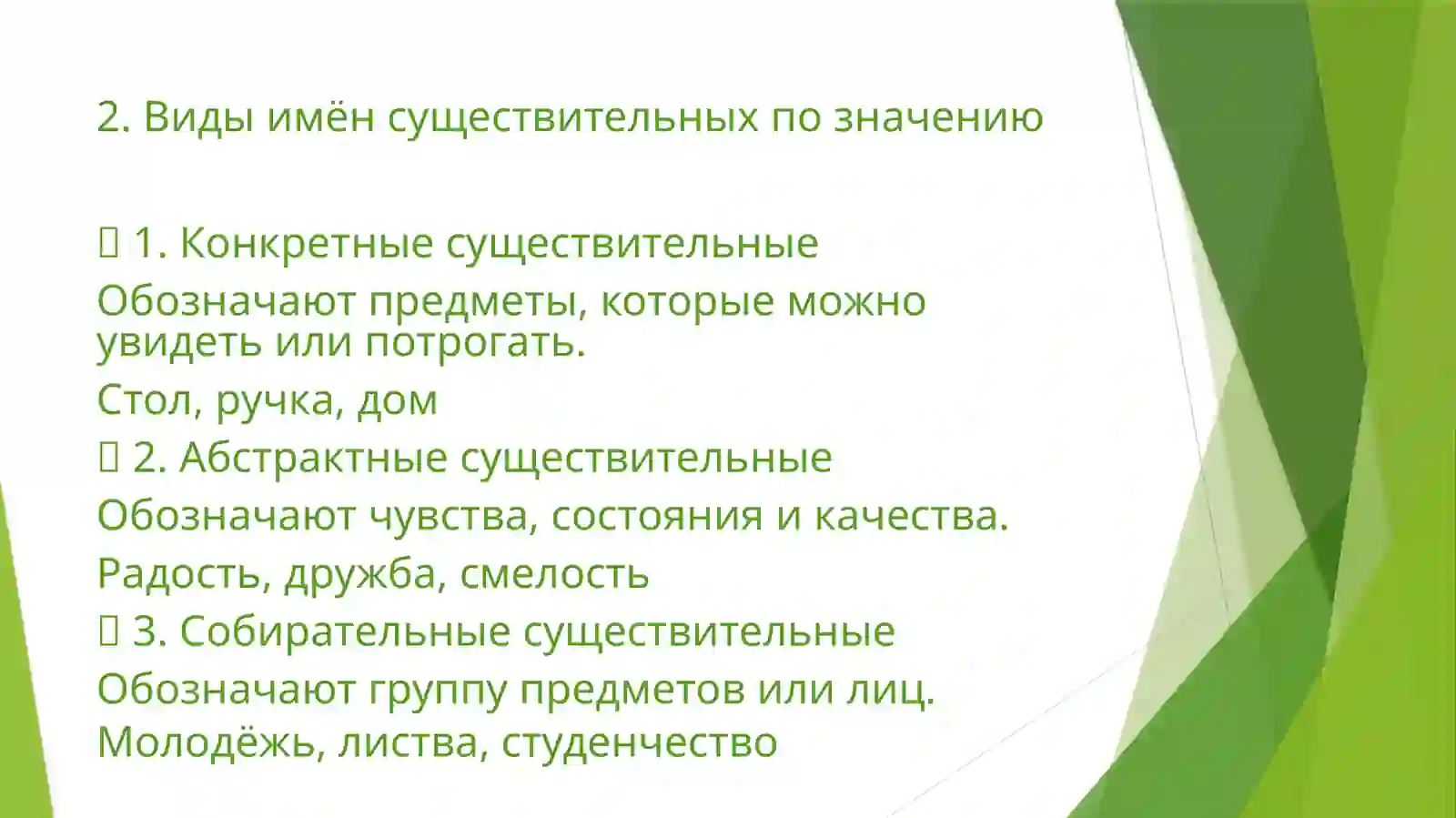 2. Виды имён существительных по значению

 1. Конкретные существительные

Обозначают предметы, которые можно увидеть или потрогать.

Стол, ручка, дом

 2. Абстрактные существительные

Обозначают чувства, состояния и качества.

Радость, дружба, смелость

 3. Собирательные существительные

Обозначают группу предметов или лиц.
Молодёжь, листва, студенчество